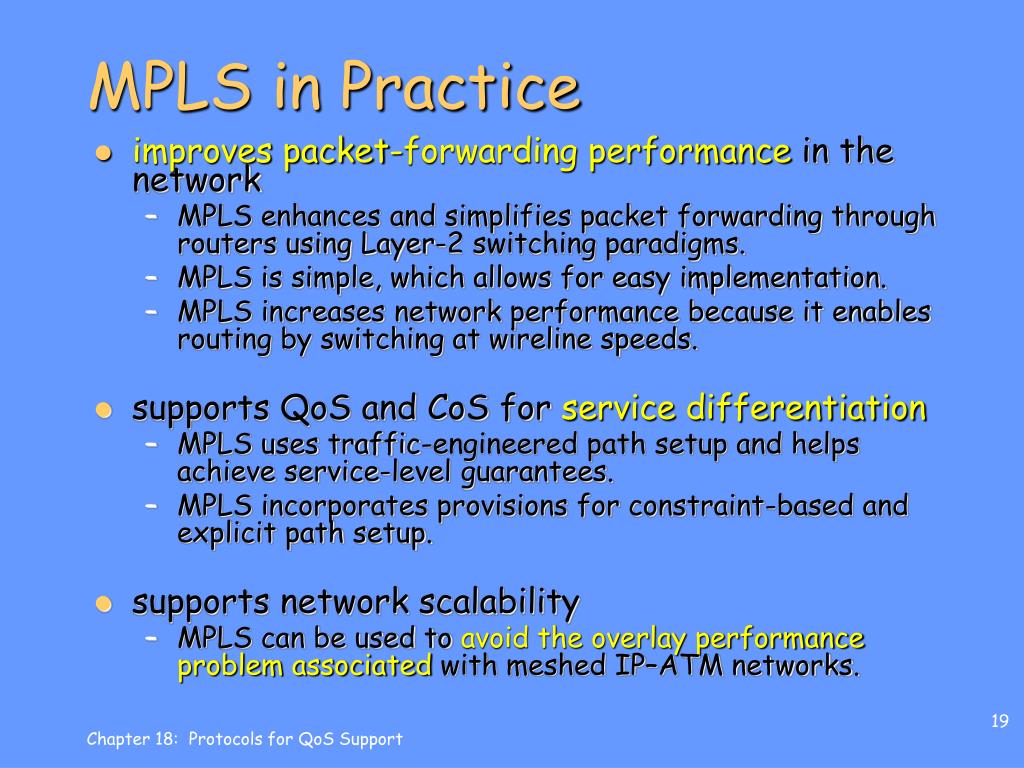 MPLS in Practice

- improves packet-forwarding performance in the network
  - MPLS enhances and simplifies packet forwarding through routers using Layer-2 switching paradigms.
  - MPLS is simple, which allows for easy implementation.
  - MPLS increases network performance because it enables routing by switching at wireline speeds.

- supports QoS and CoS for service differentiation
  - MPLS uses traffic-engineered path setup and helps achieve service-level guarantees.
  - MPLS incorporates provisions for constraint-based and explicit path setup.

- supports network scalability
  - MPLS can be used to avoid the overlay performance problem associated with meshed IP–ATM networks.

Chapter 18: Protocols for QoS Support

19